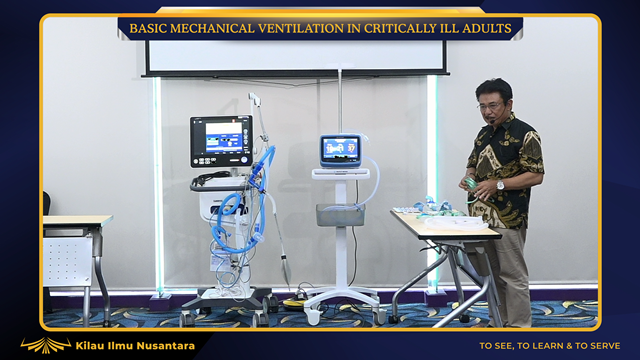 BASIC MECHANICAL VENTILATION IN CRITICALLY ILL ADULTS

Kilau Ilmu Nusantara

TO SEE, TO LEARN & TO SERVE